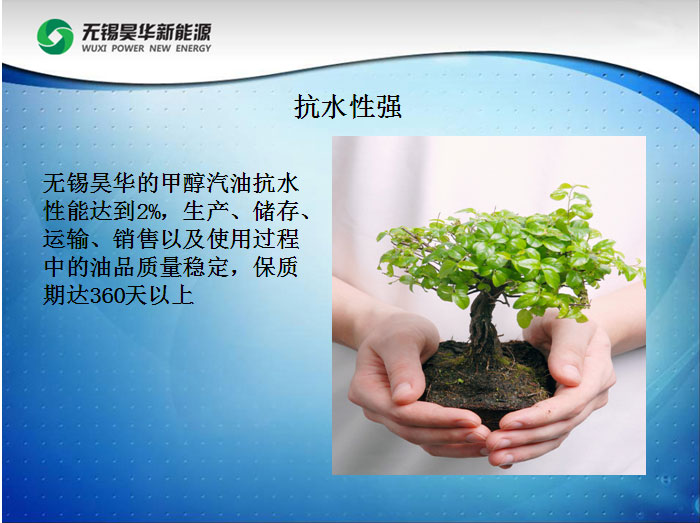 无锡昊华新能源
WUXI POWER NEW ENERGY

抗水性强

无锡昊华的甲醇汽油抗水性能达到2%，生产、储存、运输、销售以及使用过程中的油品质量稳定，保质期达360天以上